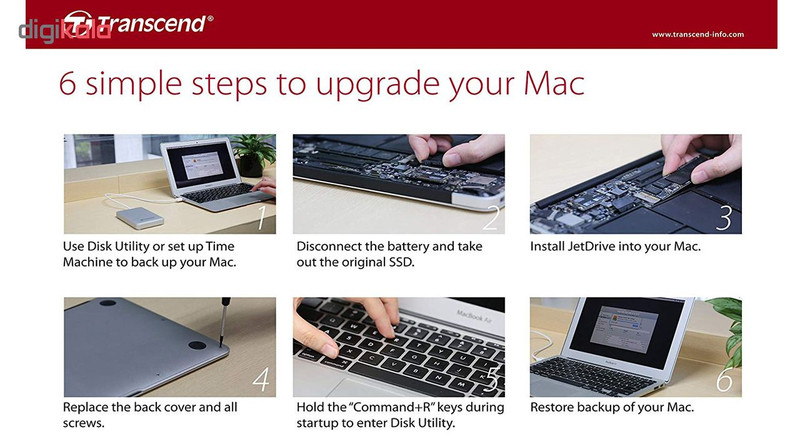 digikala

Transcend®

www.transcend-info.com

6 simple steps to upgrade your Mac

1

Use Disk Utility or set up Time Machine to back up your Mac.

2

Disconnect the battery and take out the original SSD.

3

Install JetDrive into your Mac.

4

Replace the back cover and all screws.

MacBook Air

5

Hold the "Command+R" keys during startup to enter Disk Utility.

6

Restore backup of your Mac.